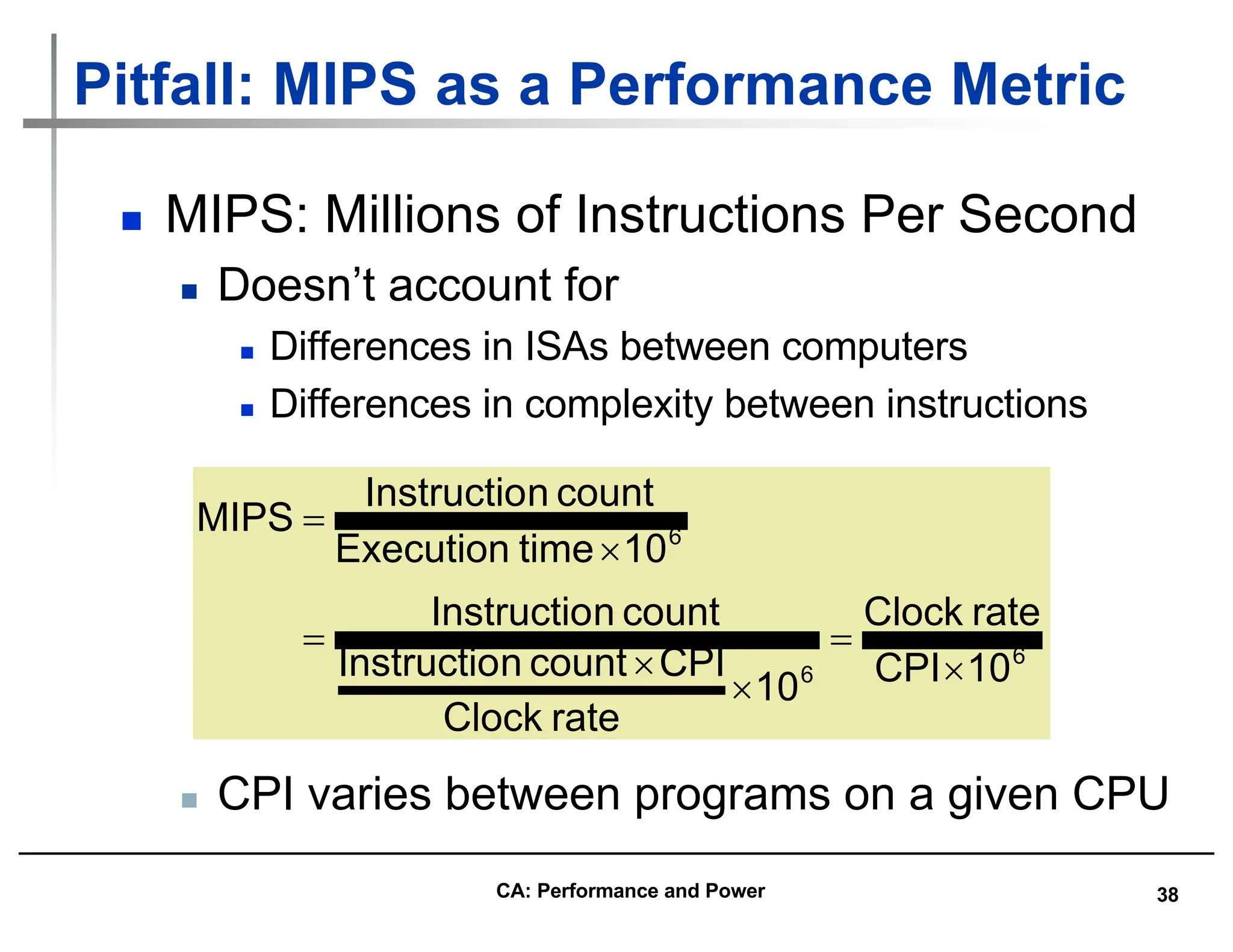 Pitfall: MIPS as a Performance Metric

MIPS: Millions of Instructions Per Second

Doesn't account for

Differences in ISAs between computers

Differences in complexity between instructions

$\text{MIPS} = \frac{\text{Instruction count}}{\text{Execution time} \times 10^6}$

$= \frac{\text{Instruction count}}{\frac{\text{Instruction count} \times \text{CPI}}{\text{Clock rate}} \times 10^6} = \frac{\text{Clock rate}}{\text{CPI} \times 10^6}$

CPI varies between programs on a given CPU

CA: Performance and Power

38